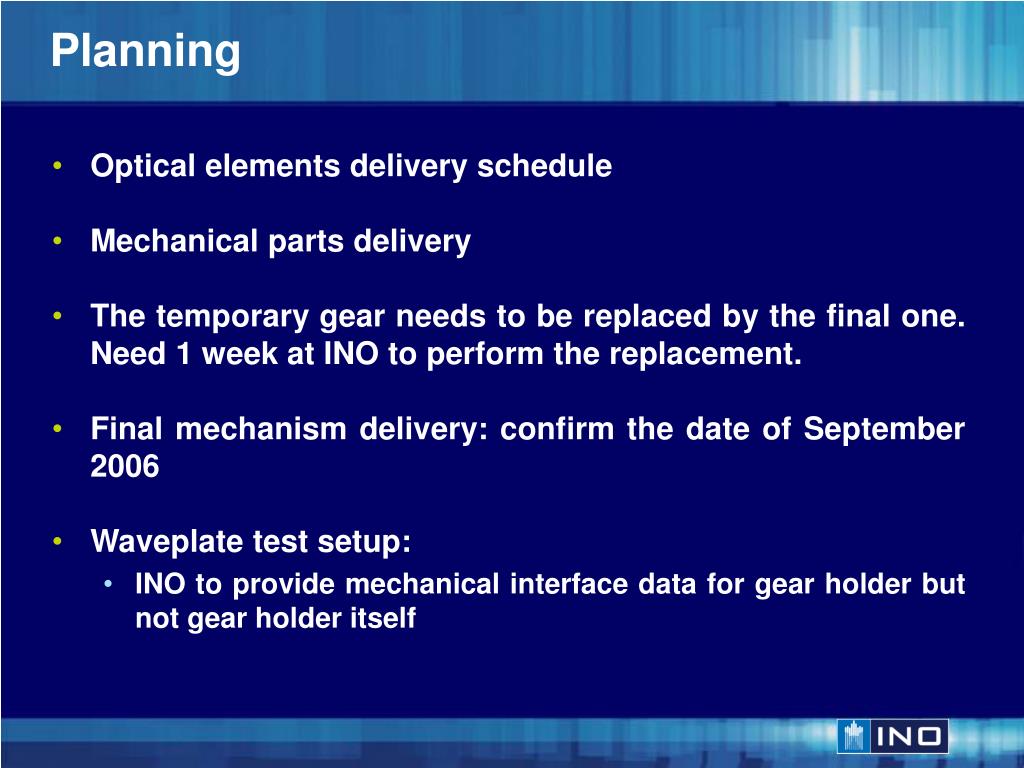 Planning

• Optical elements delivery schedule

• Mechanical parts delivery

• The temporary gear needs to be replaced by the final one. Need 1 week at INO to perform the replacement.

• Final mechanism delivery: confirm the date of September 2006

• Waveplate test setup:
  • INO to provide mechanical interface data for gear holder but not gear holder itself

INO